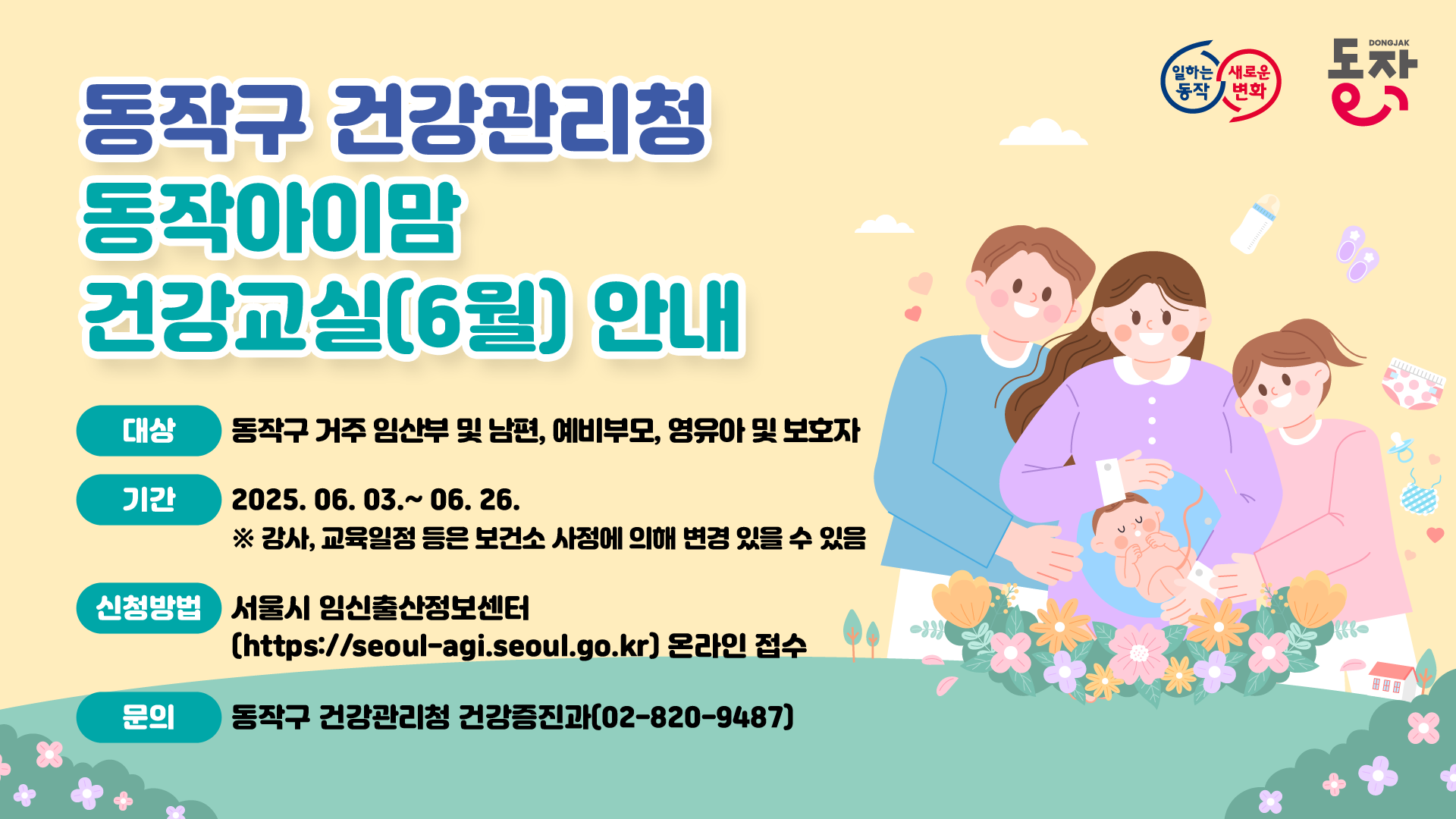 일하는 동작 새로운 변화

DONGJAK 동작

동작구 건강관리청
동작아이맘
건강교실(6월) 안내

대상 동작구 거주 임산부 및 남편, 예비부모, 영유아 및 보호자

기간 2025. 06. 03.~ 06. 26.
※ 강사, 교육일정 등은 보건소 사정에 의해 변경 있을 수 있음

신청방법 서울시 임신출산정보센터 (https://seoul-agi.seoul.go.kr) 온라인 접수

문의 동작구 건강관리청 건강증진과(02-820-9487)